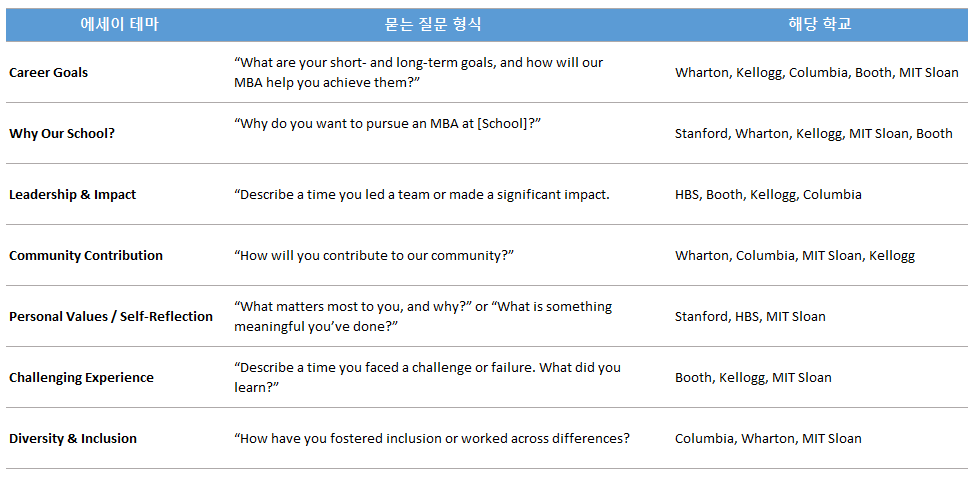 | 에세이 테마 | 묻는 질문 형식 | 해당 학교 |
|---|---|---|
| Career Goals | “What are your short- and long-term goals, and how will our MBA help you achieve them?” | Wharton, Kellogg, Columbia, Booth, MIT Sloan |
| Why Our School? | “Why do you want to pursue an MBA at [School]?” | Stanford, Wharton, Kellogg, MIT Sloan, Booth |
| Leadership & Impact | “Describe a time you led a team or made a significant impact. | HBS, Booth, Kellogg, Columbia |
| Community Contribution | “How will you contribute to our community?” | Wharton, Columbia, MIT Sloan, Kellogg |
| Personal Values / Self-Reflection | “What matters most to you, and why?” or “What is something meaningful you’ve done?” | Stanford, HBS, MIT Sloan |
| Challenging Experience | “Describe a time you faced a challenge or failure. What did you learn?” | Booth, Kellogg, MIT Sloan |
| Diversity & Inclusion | “How have you fostered inclusion or worked across differences? | Columbia, Wharton, MIT Sloan |